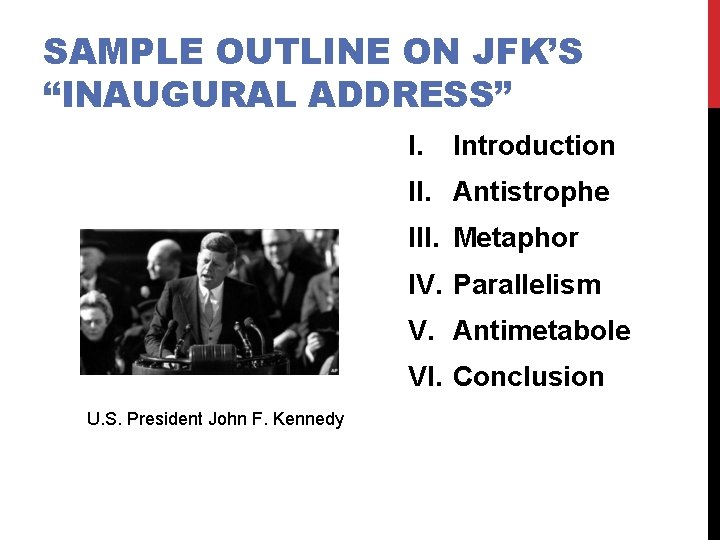 SAMPLE OUTLINE ON JFK'S "INAUGURAL ADDRESS"

I. Introduction
II. Antistrophe
III. Metaphor
IV. Parallelism
V. Antimetabole
VI. Conclusion

AP

U.S. President John F. Kennedy